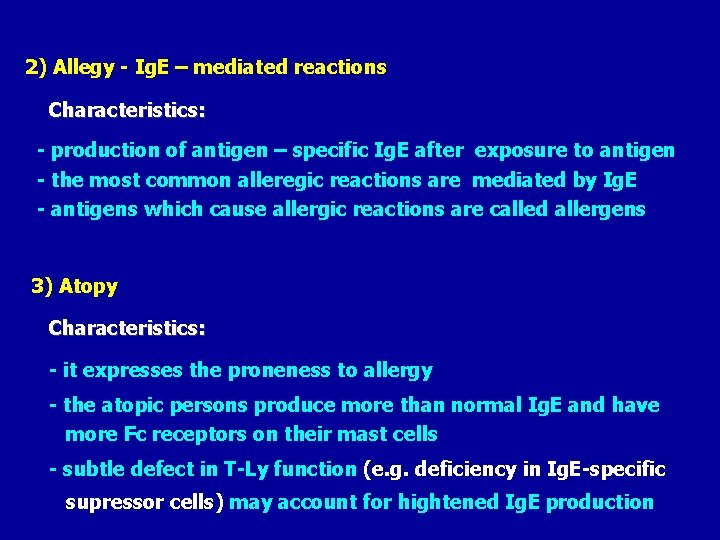 2) Allegy - IgE – mediated reactions

Characteristics:

- production of antigen – specific IgE after exposure to antigen
- the most common alleregic reactions are mediated by IgE
- antigens which cause allergic reactions are called allergens

3) Atopy

Characteristics:

- it expresses the proneness to allergy
- the atopic persons produce more than normal IgE and have more Fc receptors on their mast cells
- subtle defect in T-Ly function (e.g. deficiency in IgE-specific supressor cells) may account for hightened IgE production